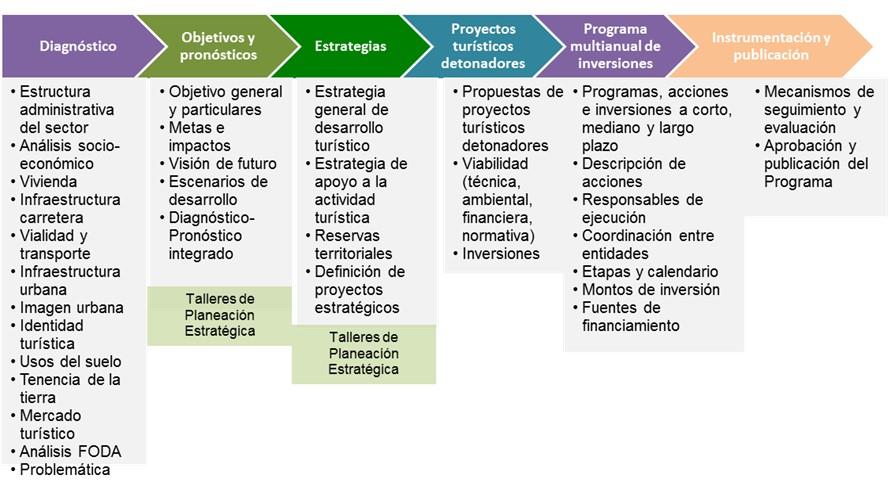 Diagnóstico

• Estructura administrativa del sector
• Análisis socio-económico
• Vivienda
• Infraestructura carretera
• Vialidad y transporte
• Infraestructura urbana
• Imagen urbana
• Identidad turística
• Usos del suelo
• Tenencia de la tierra
• Mercado turístico
• Análisis FODA
• Problemática

Objetivos y pronósticos

• Objetivo general y particulares
• Metas e impactos
• Visión de futuro
• Escenarios de desarrollo
• Diagnóstico-Pronóstico integrado

Talleres de Planeación Estratégica

Estrategias

• Estrategia general de desarrollo turístico
• Estrategia de apoyo a la actividad turística
• Reservas territoriales
• Definición de proyectos estratégicos

Talleres de Planeación Estratégica

Proyectos turísticos detonadores

• Propuestas de proyectos turísticos detonadores
• Viabilidad (técnica, ambiental, financiera, normativa)
• Inversiones

Programa multianual de inversiones

• Programas, acciones e inversiones a corto, mediano y largo plazo
• Descripción de acciones
• Responsables de ejecución
• Coordinación entre entidades
• Etapas y calendario
• Montos de inversión
• Fuentes de financiamiento

Instrumentación y publicación

• Mecanismos de seguimiento y evaluación
• Aprobación y publicación del Programa